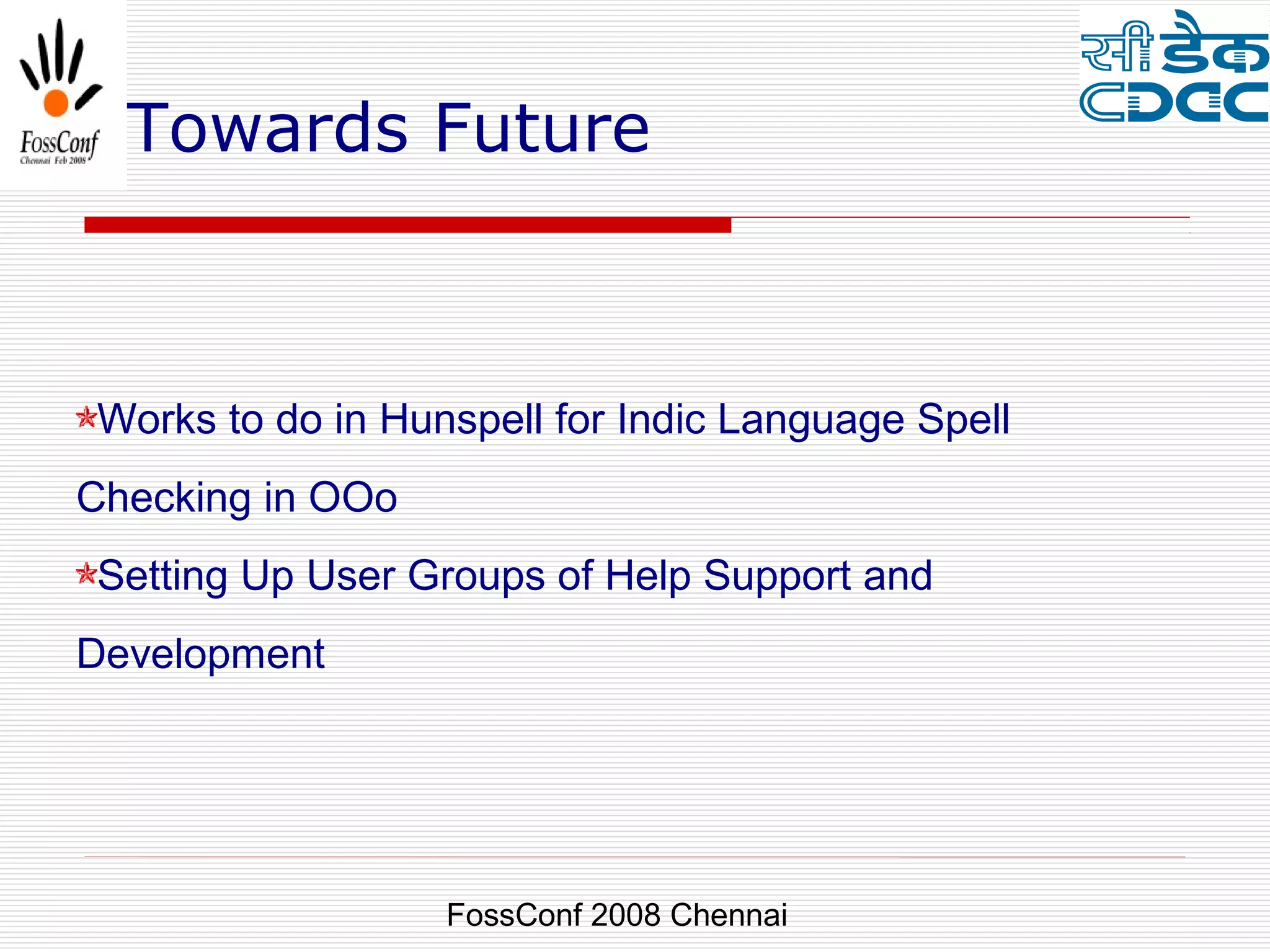 FossConf
Chennai Feb 2008

Towards Future

सी डैक
CDAC

Works to do in Hunspell for Indic Language Spell Checking in OOo

Setting Up User Groups of Help Support and Development

FossConf 2008 Chennai